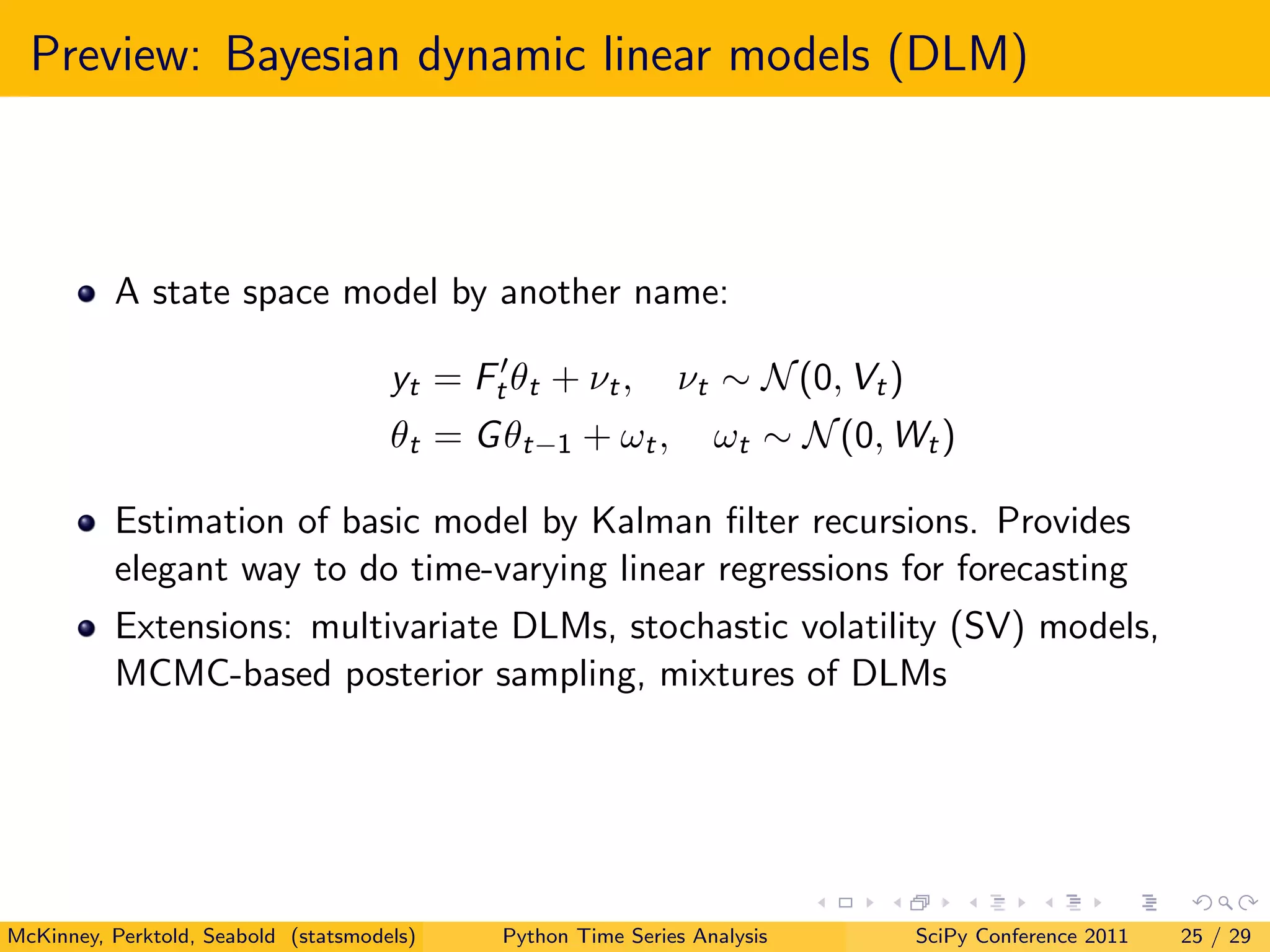 Preview: Bayesian dynamic linear models (DLM)

A state space model by another name:

$y_t = F_t'\theta_t + \nu_t, \quad \nu_t \sim \mathcal{N}(0, V_t)$
$\theta_t = G\theta_{t-1} + \omega_t, \quad \omega_t \sim \mathcal{N}(0, W_t)$

Estimation of basic model by Kalman filter recursions. Provides elegant way to do time-varying linear regressions for forecasting

Extensions: multivariate DLMs, stochastic volatility (SV) models, MCMC-based posterior sampling, mixtures of DLMs

McKinney, Perktold, Seabold (statsmodels) Python Time Series Analysis SciPy Conference 2011 25 / 29